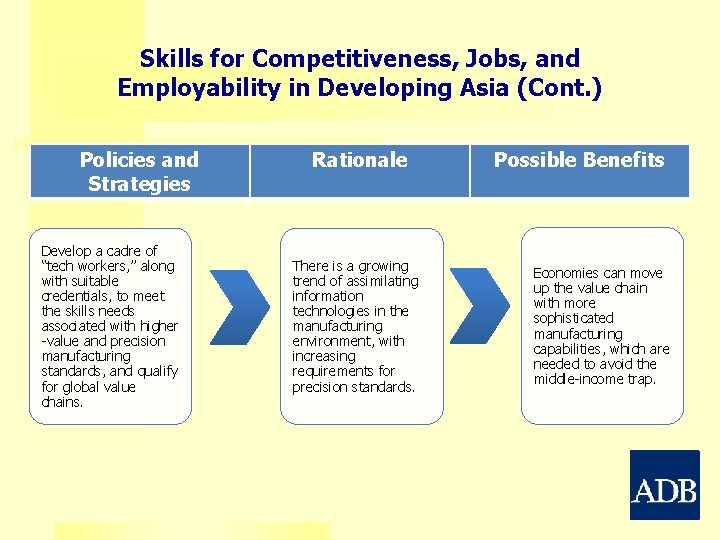 Skills for Competitiveness, Jobs, and Employability in Developing Asia (Cont.)

Policies and Strategies

Rationale

Possible Benefits

Develop a cadre of "tech workers," along with suitable credentials, to meet the skills needs associated with higher -value and precision manufacturing standards, and qualify for global value chains.

There is a growing trend of assimilating information technologies in the manufacturing environment, with increasing requirements for precision standards.

Economies can move up the value chain with more sophisticated manufacturing capabilities, which are needed to avoid the middle-income trap.

ADB